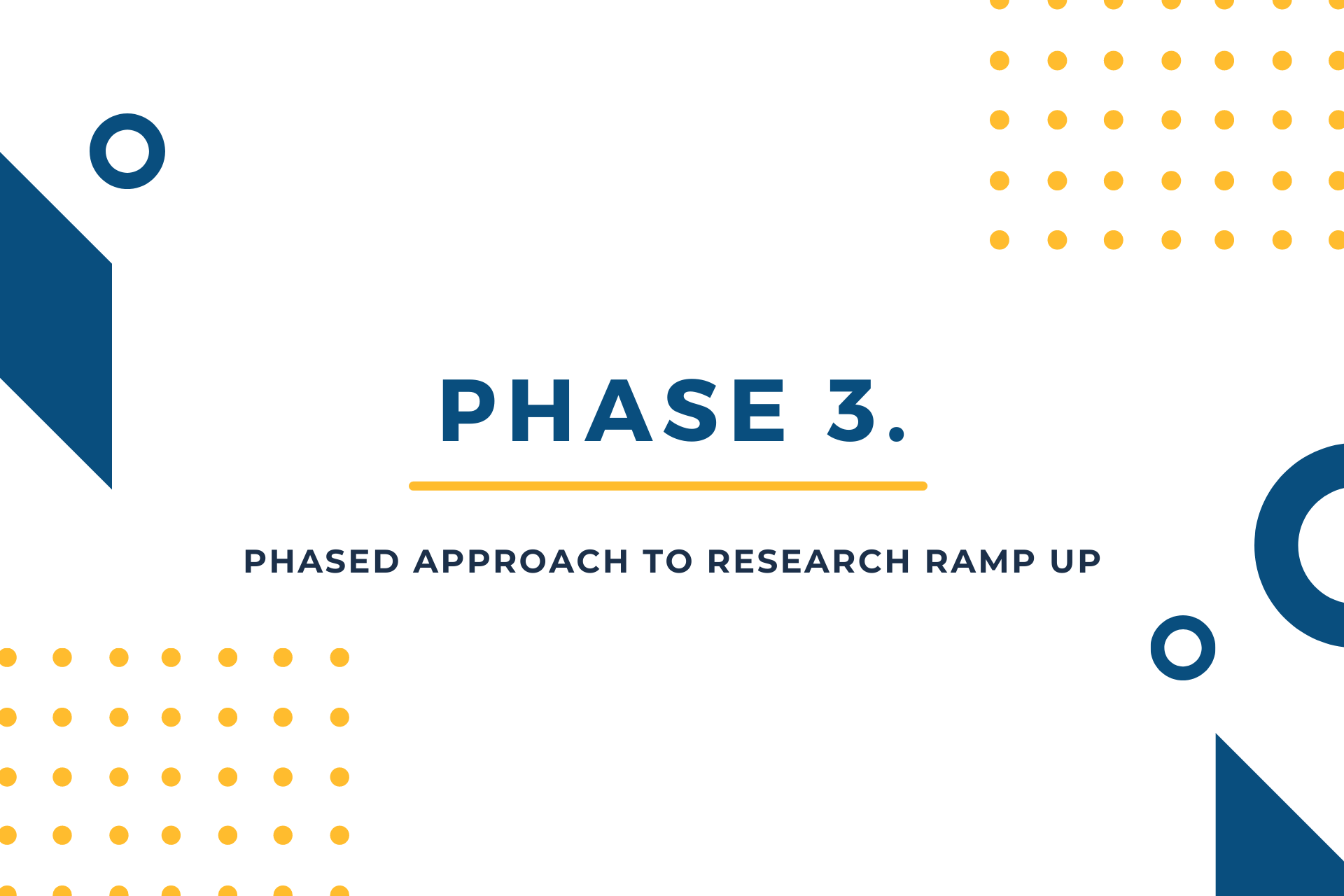 PHASE 3.

PHASED APPROACH TO RESEARCH RAMP UP